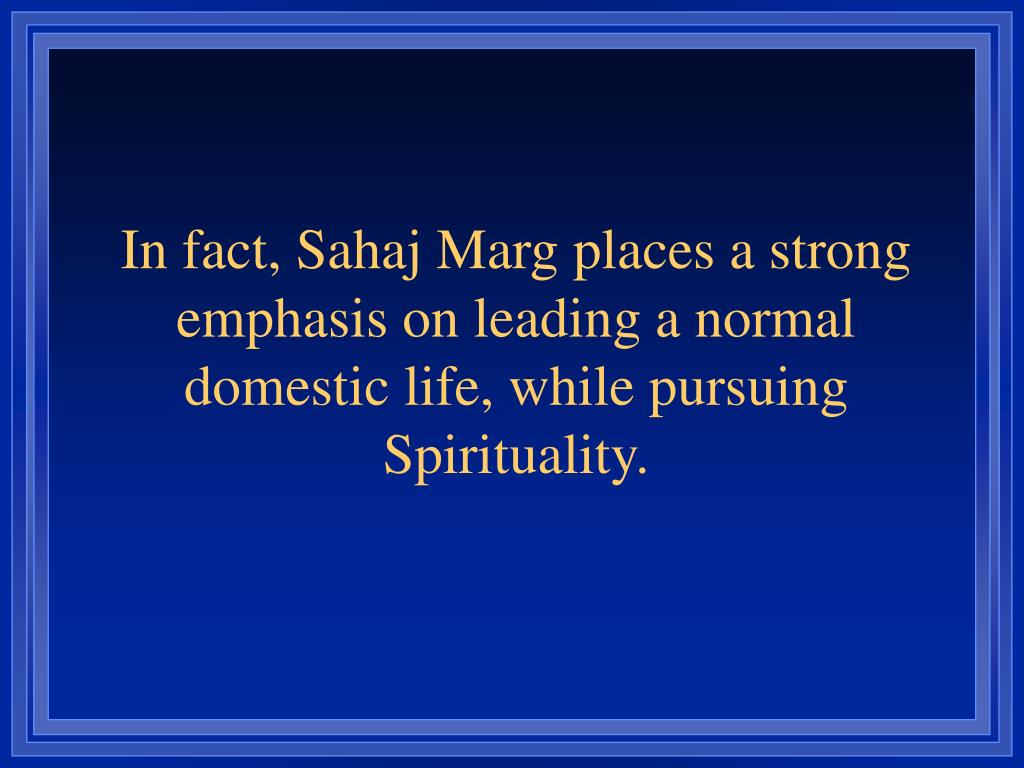 In fact, Sahaj Marg places a strong emphasis on leading a normal domestic life, while pursuing Spirituality.